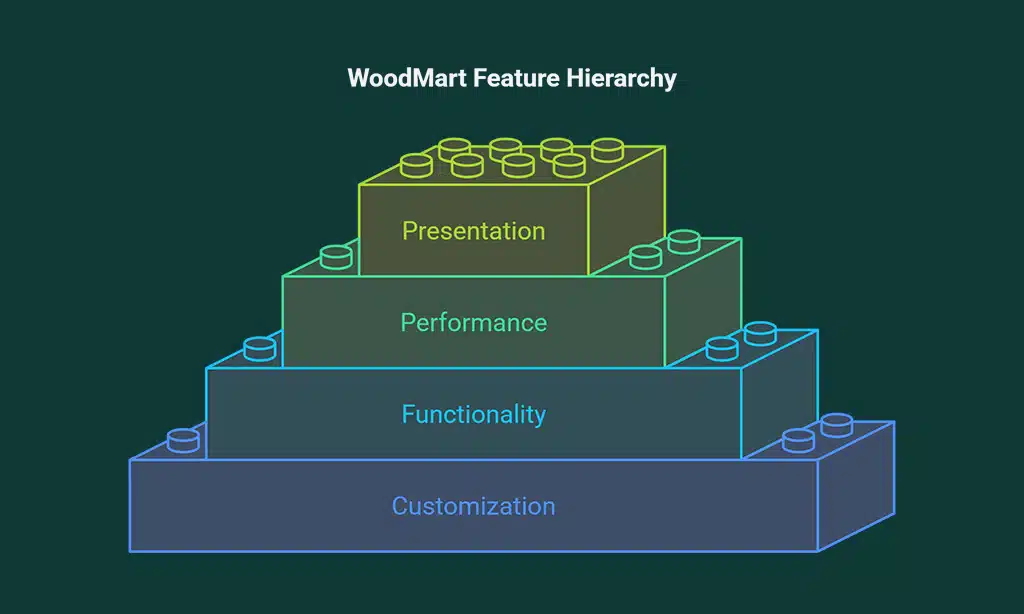 WoodMart Feature Hierarchy

Presentation

Performance

Functionality

Customization